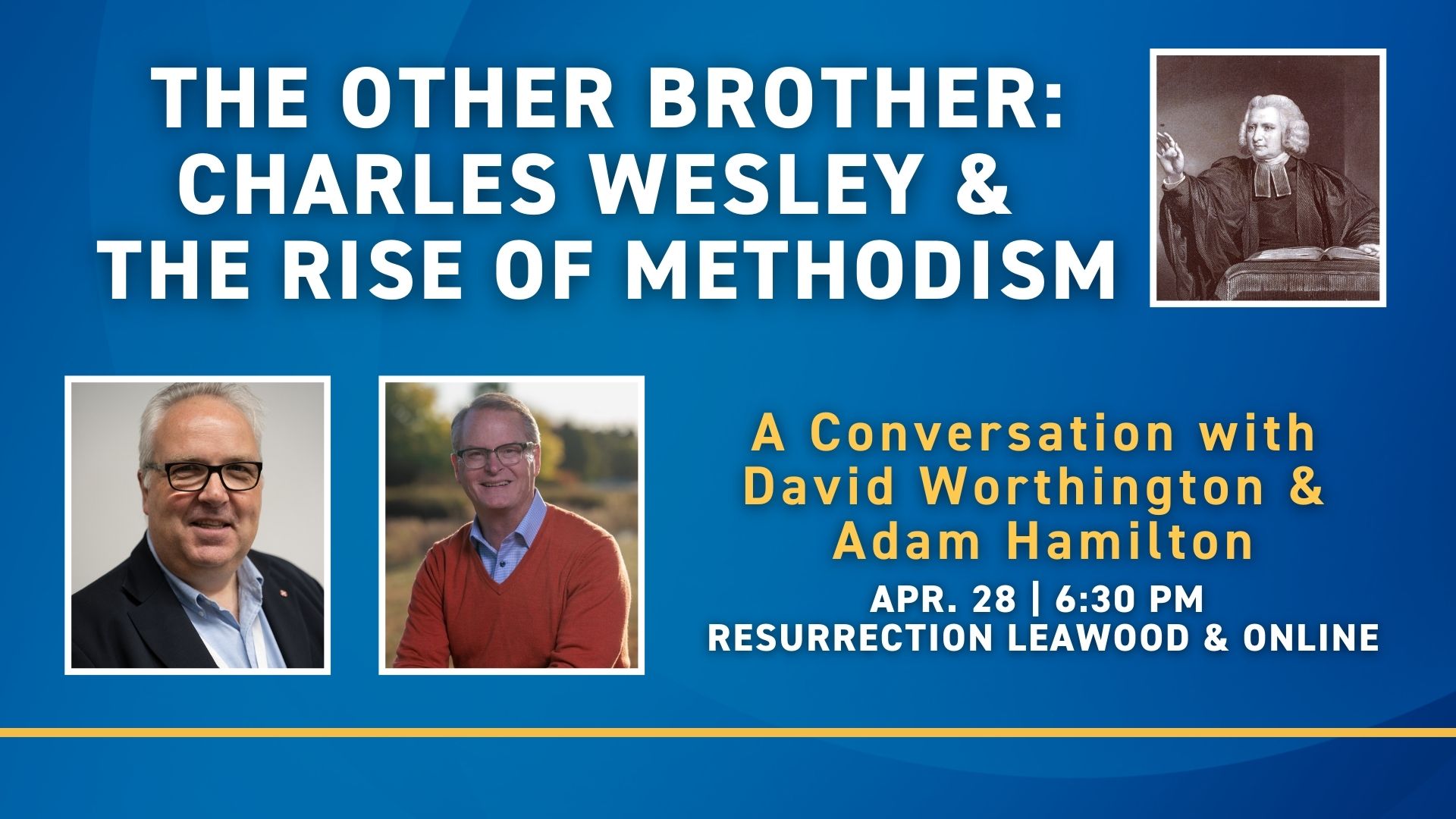 THE OTHER BROTHER: CHARLES WESLEY & THE RISE OF METHODISM

A Conversation with David Worthington & Adam Hamilton

APR. 28 | 6:30 PM
RESURRECTION LEAWOOD & ONLINE